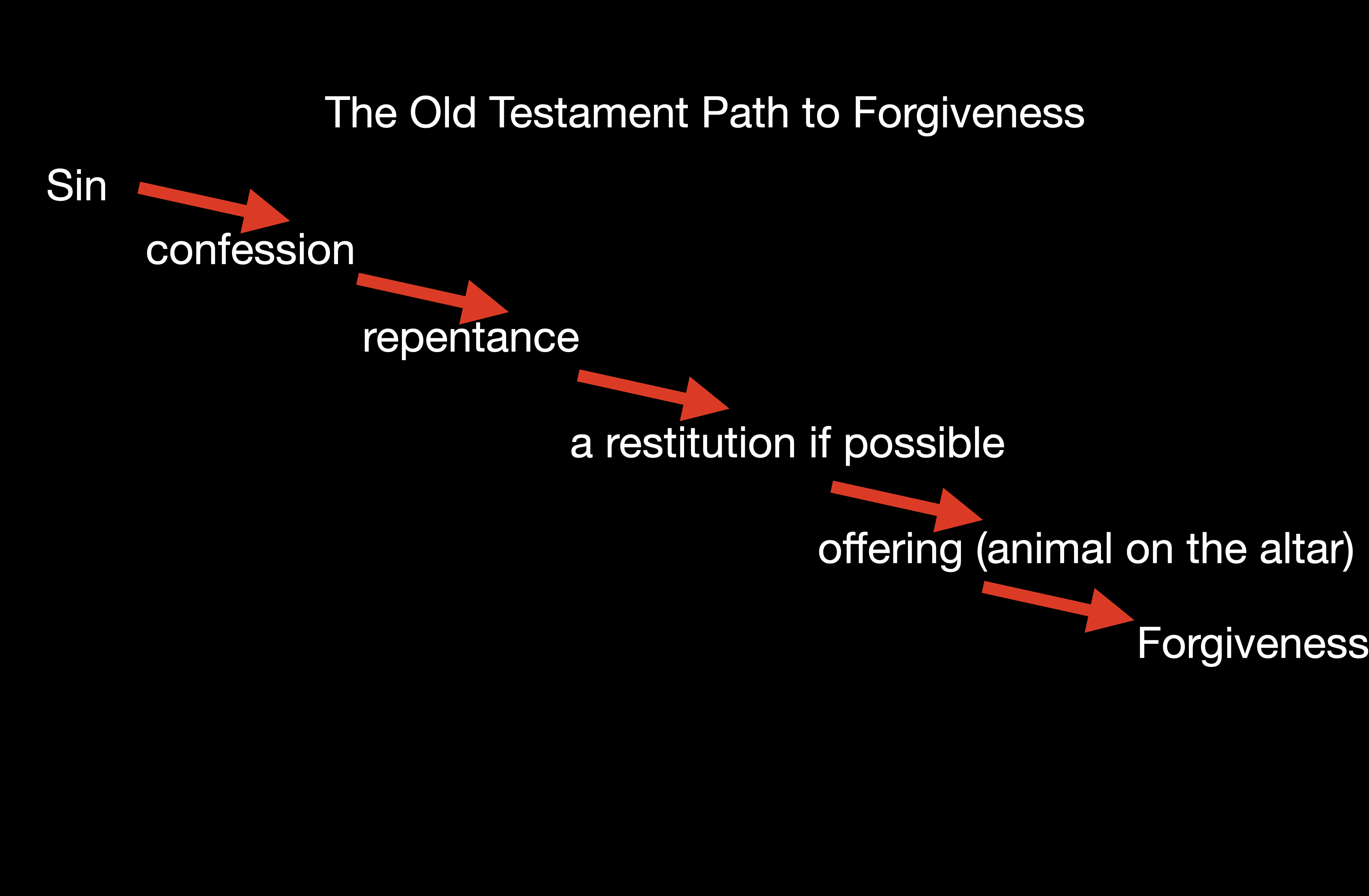 The Old Testament Path to Forgiveness

Sin

confession

repentance

a restitution if possible

offering (animal on the altar)

Forgiveness